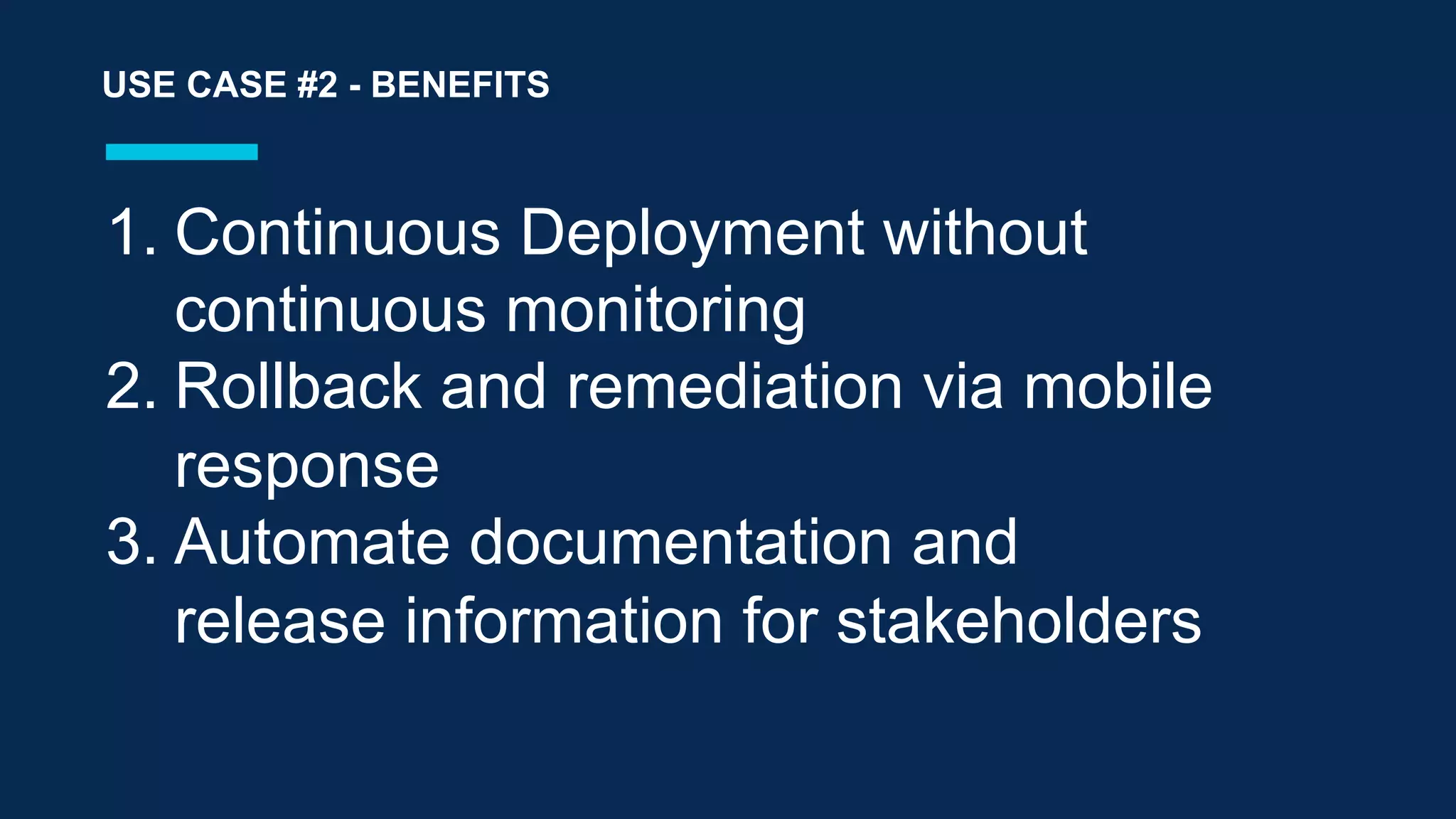 USE CASE #2 - BENEFITS

1. Continuous Deployment without continuous monitoring
2. Rollback and remediation via mobile response
3. Automate documentation and release information for stakeholders